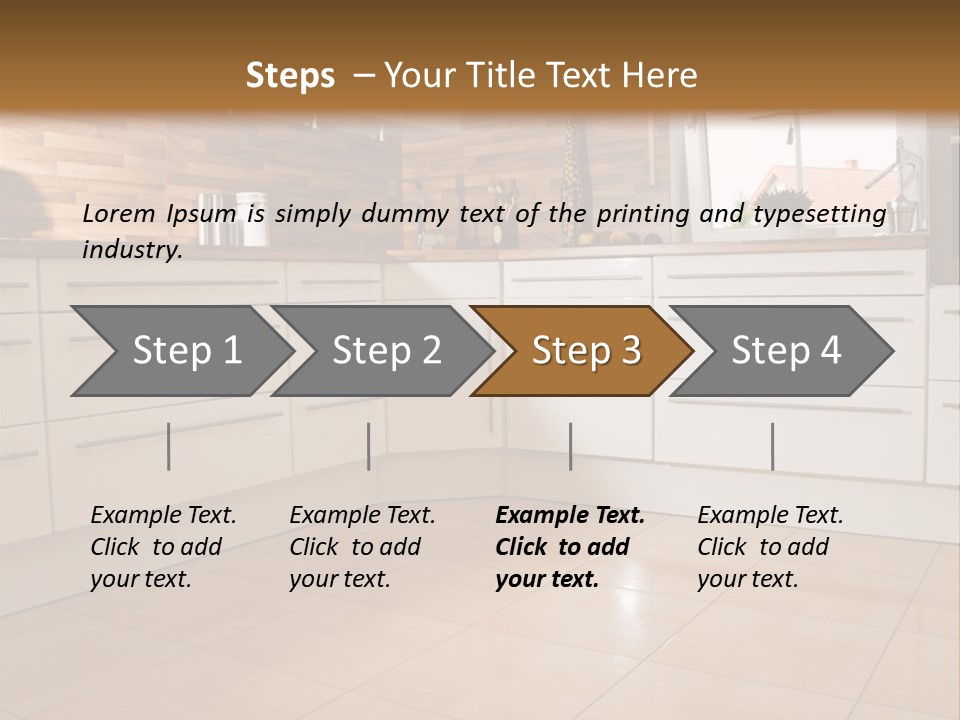 Steps – Your Title Text Here

Lorem Ipsum is simply dummy text of the printing and typesetting industry.

Step 1

Step 2

Step 3

Step 4

Example Text. Click to add your text.

Example Text. Click to add your text.

Example Text. Click to add your text.

Example Text. Click to add your text.